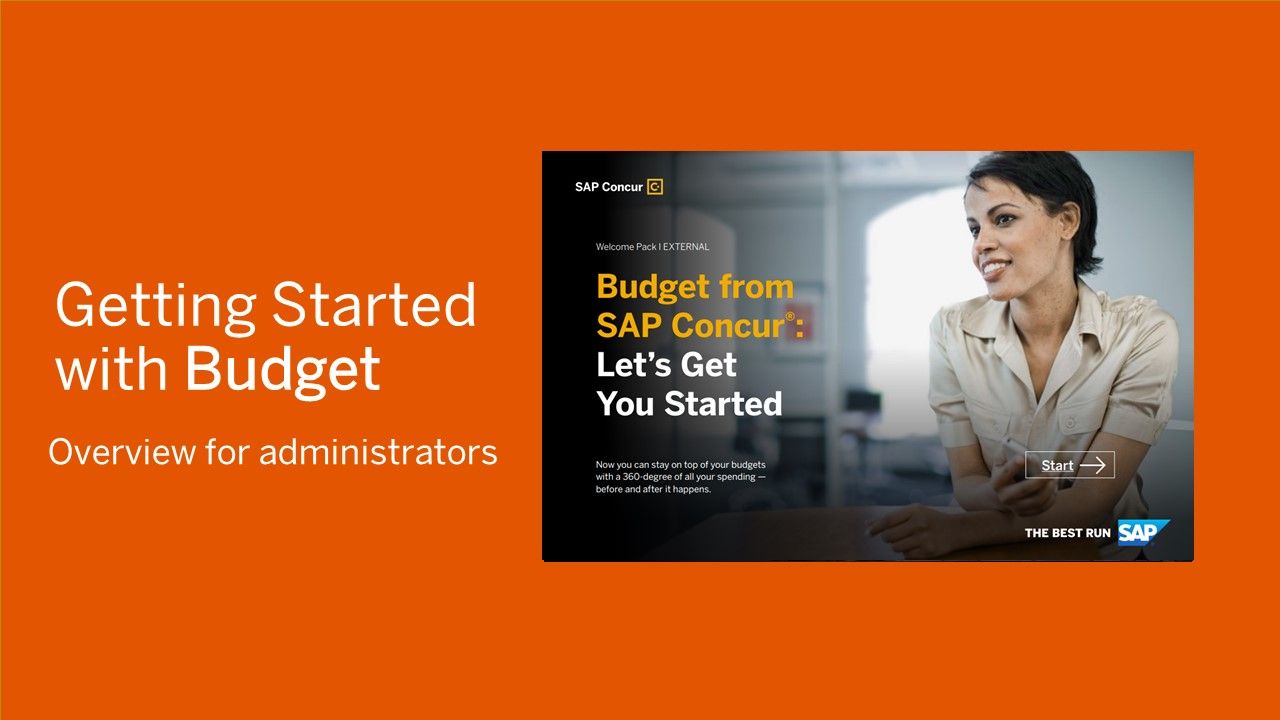 Getting Started with Budget

Overview for administrators

SAP Concur

Welcome Pack I EXTERNAL

Budget from SAP Concur®: Let's Get You Started

Now you can stay on top of your budgets with a 360-degree of all your spending — before and after it happens.

Start

THE BEST RUN SAP